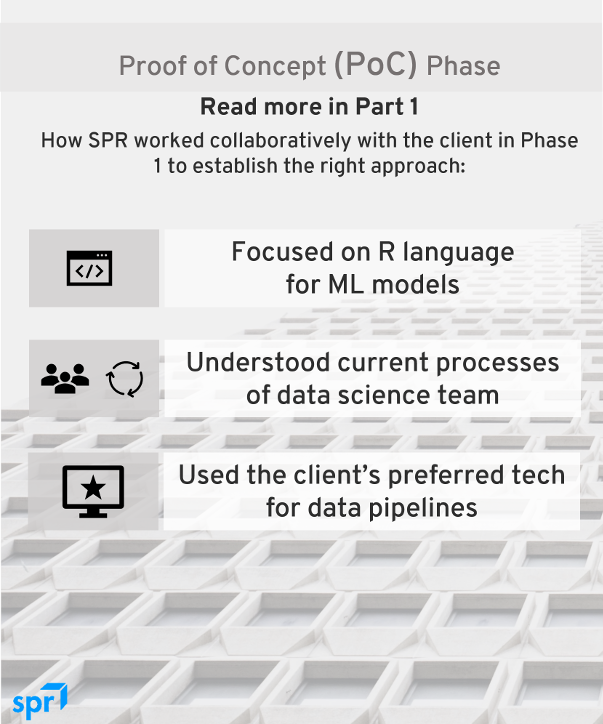 Proof of Concept (PoC) Phase

Read more in Part 1

How SPR worked collaboratively with the client in Phase 1 to establish the right approach:

</>

Focused on R language for ML models

Understood current processes of data science team

Used the client's preferred tech for data pipelines

spr